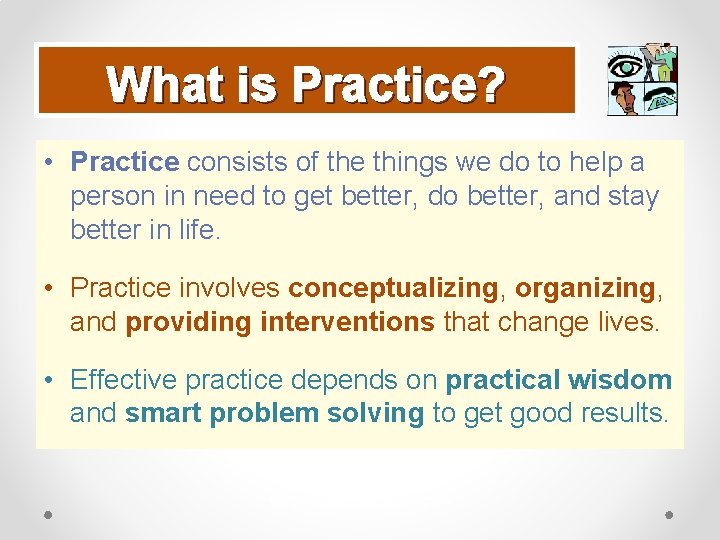 What is Practice?

• Practice consists of the things we do to help a person in need to get better, do better, and stay better in life.

• Practice involves conceptualizing, organizing, and providing interventions that change lives.

• Effective practice depends on practical wisdom and smart problem solving to get good results.